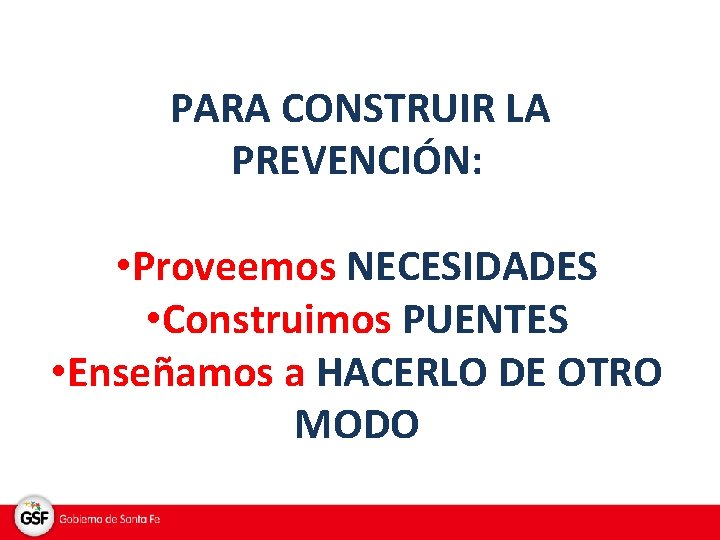 PARA CONSTRUIR LA PREVENCIÓN:

•Proveemos NECESIDADES
•Construimos PUENTES
•Enseñamos a HACERLO DE OTRO MODO

GSF Gobierno de Santa Fe